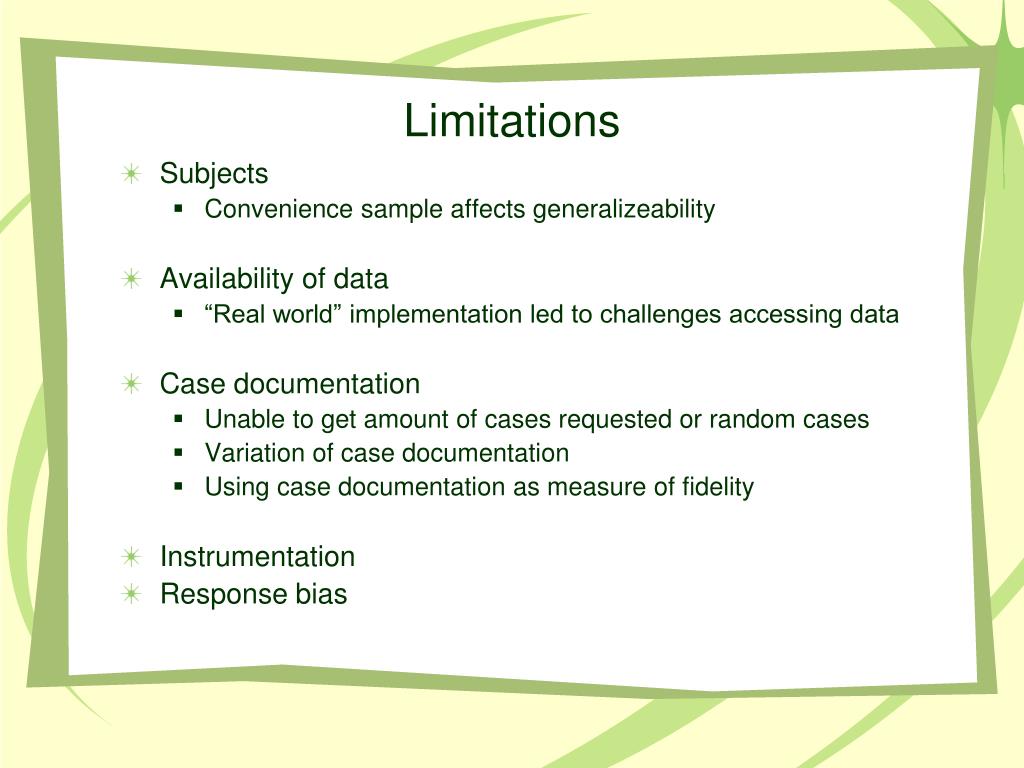 Limitations

Subjects
- Convenience sample affects generalizeability

Availability of data
- “Real world” implementation led to challenges accessing data

Case documentation
- Unable to get amount of cases requested or random cases
- Variation of case documentation
- Using case documentation as measure of fidelity

Instrumentation
Response bias